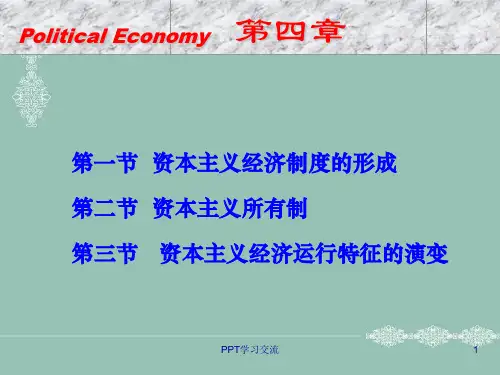 Political Economy 第四章

第一节 资本主义经济制度的形成

第二节 资本主义所有制

第三节 资本主义经济运行特征的演变

PPT学习交流

1